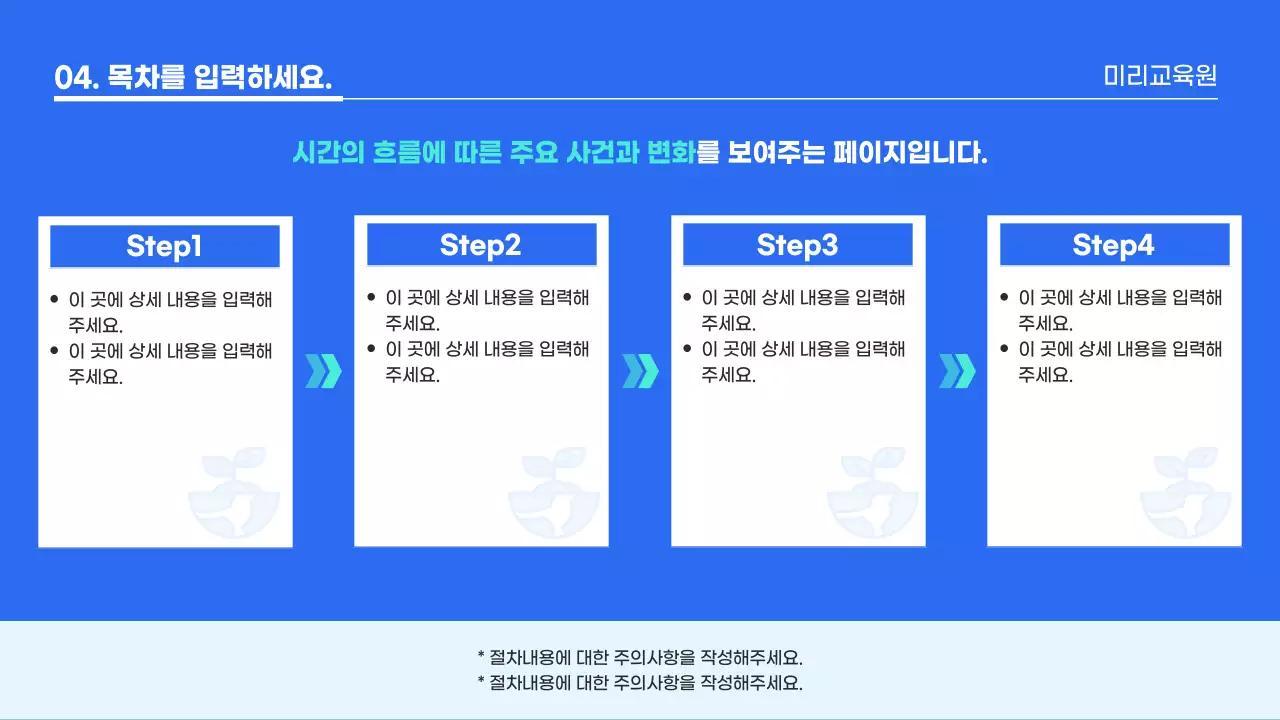 04. 목차를 입력하세요.

미리교육원

시간의 흐름에 따른 주요 사건과 변화를 보여주는 페이지입니다.

Step1
• 이 곳에 상세 내용을 입력해 주세요.
• 이 곳에 상세 내용을 입력해 주세요.

Step2
• 이 곳에 상세 내용을 입력해 주세요.
• 이 곳에 상세 내용을 입력해 주세요.

Step3
• 이 곳에 상세 내용을 입력해 주세요.
• 이 곳에 상세 내용을 입력해 주세요.

Step4
• 이 곳에 상세 내용을 입력해 주세요.
• 이 곳에 상세 내용을 입력해 주세요.

* 절차내용에 대한 주의사항을 작성해주세요.
* 절차내용에 대한 주의사항을 작성해주세요.